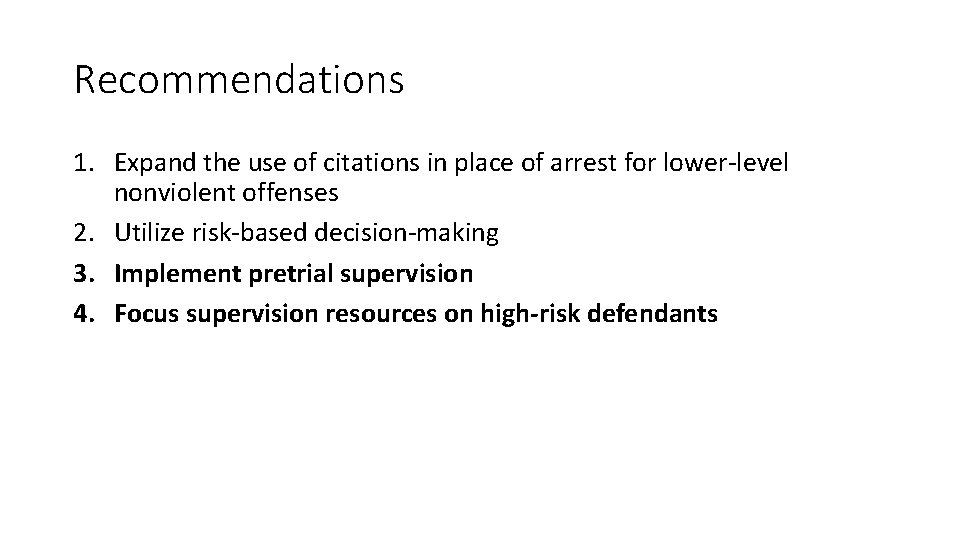 Recommendations

1. Expand the use of citations in place of arrest for lower-level nonviolent offenses
2. Utilize risk-based decision-making
3. Implement pretrial supervision
4. Focus supervision resources on high-risk defendants